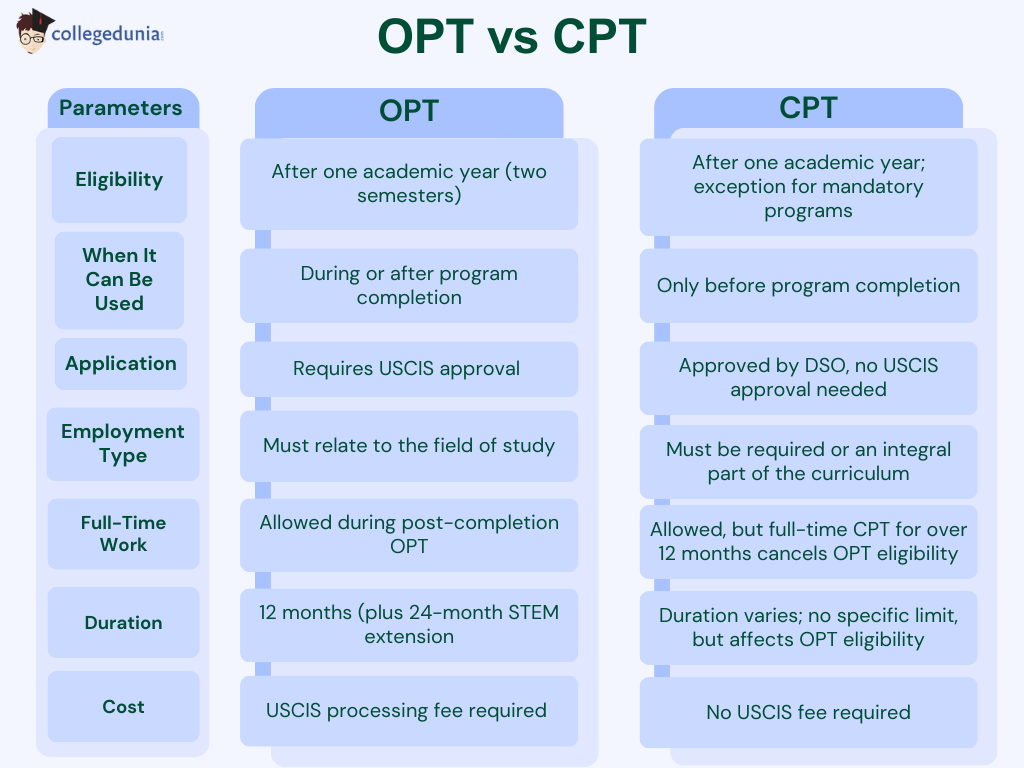 collegedunia

OPT vs CPT

| Parameters | OPT | CPT |
|---|---|---|
| Eligibility | After one academic year (two semesters) | After one academic year; exception for mandatory programs |
| When It Can Be Used | During or after program completion | Only before program completion |
| Application | Requires USCIS approval | Approved by DSO, no USCIS approval needed |
| Employment Type | Must relate to the field of study | Must be required or an integral part of the curriculum |
| Full-Time Work | Allowed during post-completion OPT | Allowed, but full-time CPT for over 12 months cancels OPT eligibility |
| Duration | 12 months (plus 24-month STEM extension | Duration varies; no specific limit, but affects OPT eligibility |
| Cost | USCIS processing fee required | No USCIS fee required |